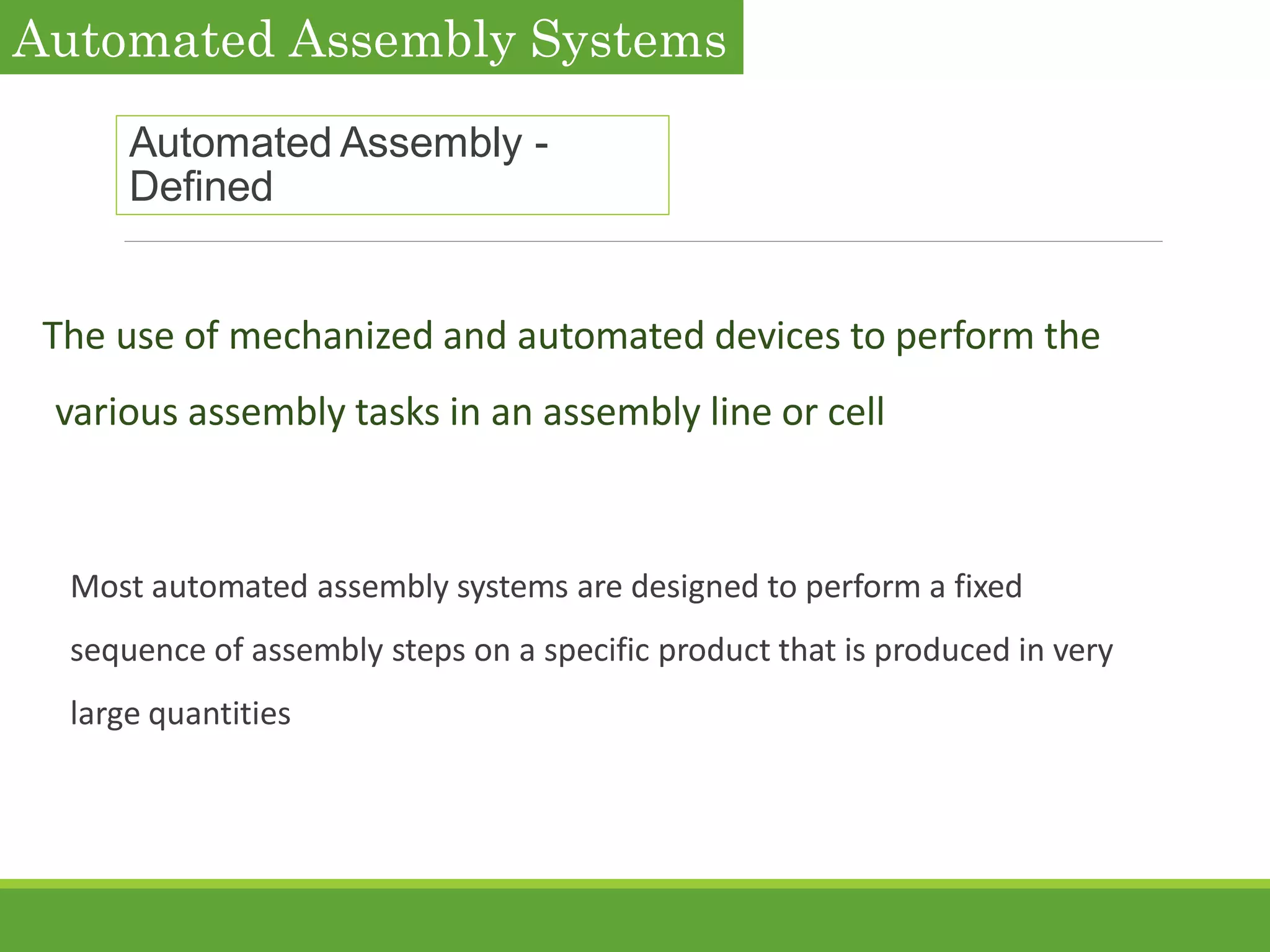 Automated Assembly Systems

Automated Assembly - Defined

The use of mechanized and automated devices to perform the various assembly tasks in an assembly line or cell

Most automated assembly systems are designed to perform a fixed sequence of assembly steps on a specific product that is produced in very large quantities